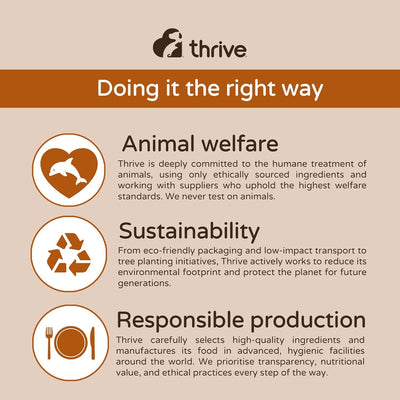 thrive

Doing it the right way

Animal welfare

Thrive is deeply committed to the humane treatment of animals, using only ethically sourced ingredients and working with suppliers who uphold the highest welfare standards. We never test on animals.

Sustainability

From eco-friendly packaging and low-impact transport to tree planting initiatives, Thrive actively works to reduce its environmental footprint and protect the planet for future generations.

Responsible production

Thrive carefully selects high-quality ingredients and manufactures its food in advanced, hygienic facilities around the world. We prioritise transparency, nutritional value, and ethical practices every step of the way.